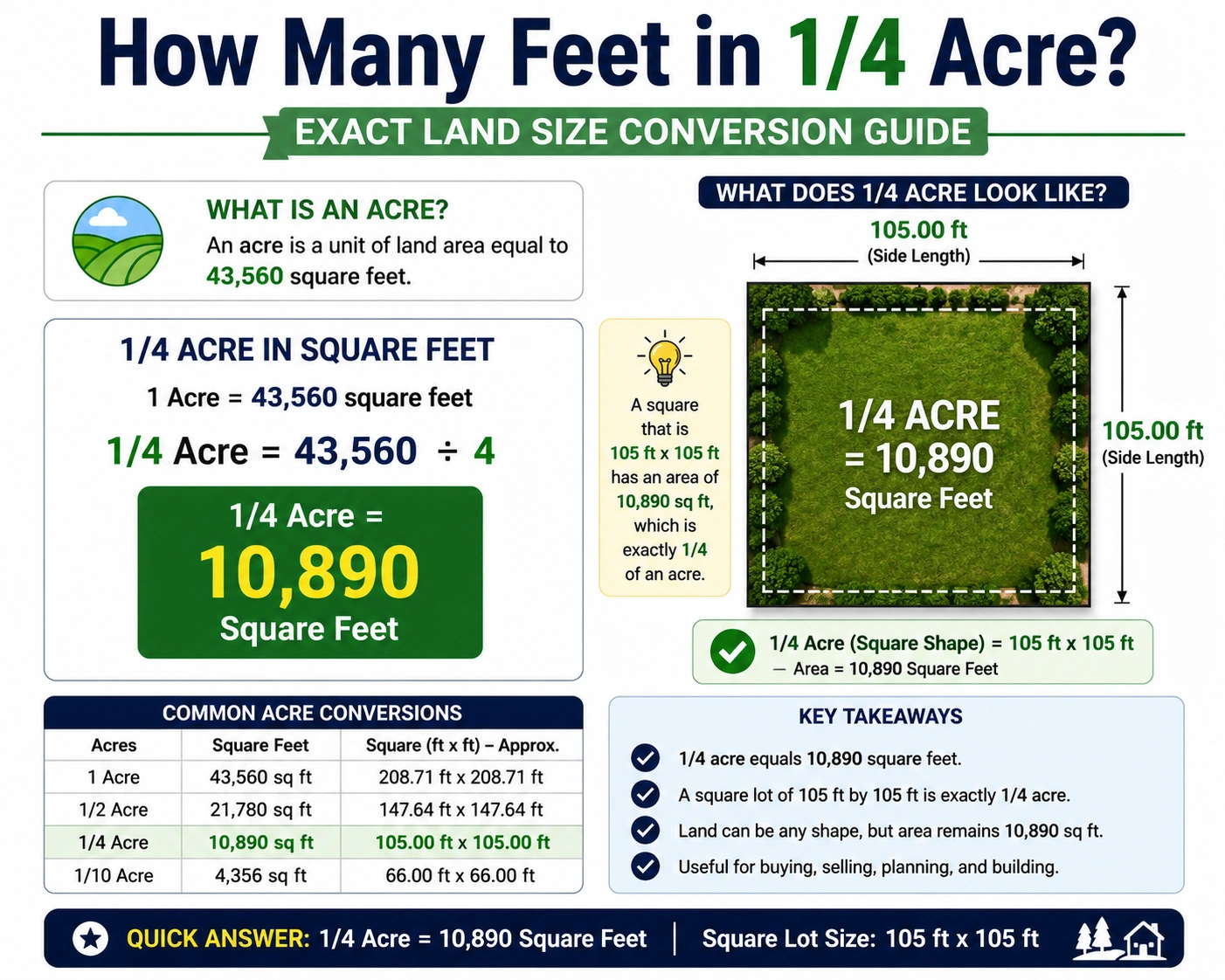 How Many Feet in 1/4 Acre?

EXACT LAND SIZE CONVERSION GUIDE

WHAT IS AN ACRE?
An acre is a unit of land area equal to 43,560 square feet.

1/4 ACRE IN SQUARE FEET
1 Acre = 43,560 square feet
1/4 Acre = 43,560 ÷ 4
1/4 Acre =
10,890
Square Feet

WHAT DOES 1/4 ACRE LOOK LIKE?
105.00 ft
(Side Length)

A square that is 105 ft x 105 ft has an area of 10,890 sq ft, which is exactly 1/4 of an acre.

1/4 ACRE
= 10,890
Square Feet

105.00 ft
(Side Length)

1/4 Acre (Square Shape) = 105 ft x 105 ft
— Area = 10,890 Square Feet

COMMON ACRE CONVERSIONS

| Acres | Square Feet | Square (ft x ft) – Approx. |
|---|---|---|
| 1 Acre | 43,560 sq ft | 208.71 ft x 208.71 ft |
| 1/2 Acre | 21,780 sq ft | 147.64 ft x 147.64 ft |
| 1/4 Acre | 10,890 sq ft | 105.00 ft x 105.00 ft |
| 1/10 Acre | 4,356 sq ft | 66.00 ft x 66.00 ft |

KEY TAKEAWAYS
1/4 acre equals 10,890 square feet.
A square lot of 105 ft by 105 ft is exactly 1/4 acre.
Land can be any shape, but area remains 10,890 sq ft.
Useful for buying, selling, planning, and building.

QUICK ANSWER: 1/4 Acre = 10,890 Square Feet | Square Lot Size: 105 ft x 105 ft